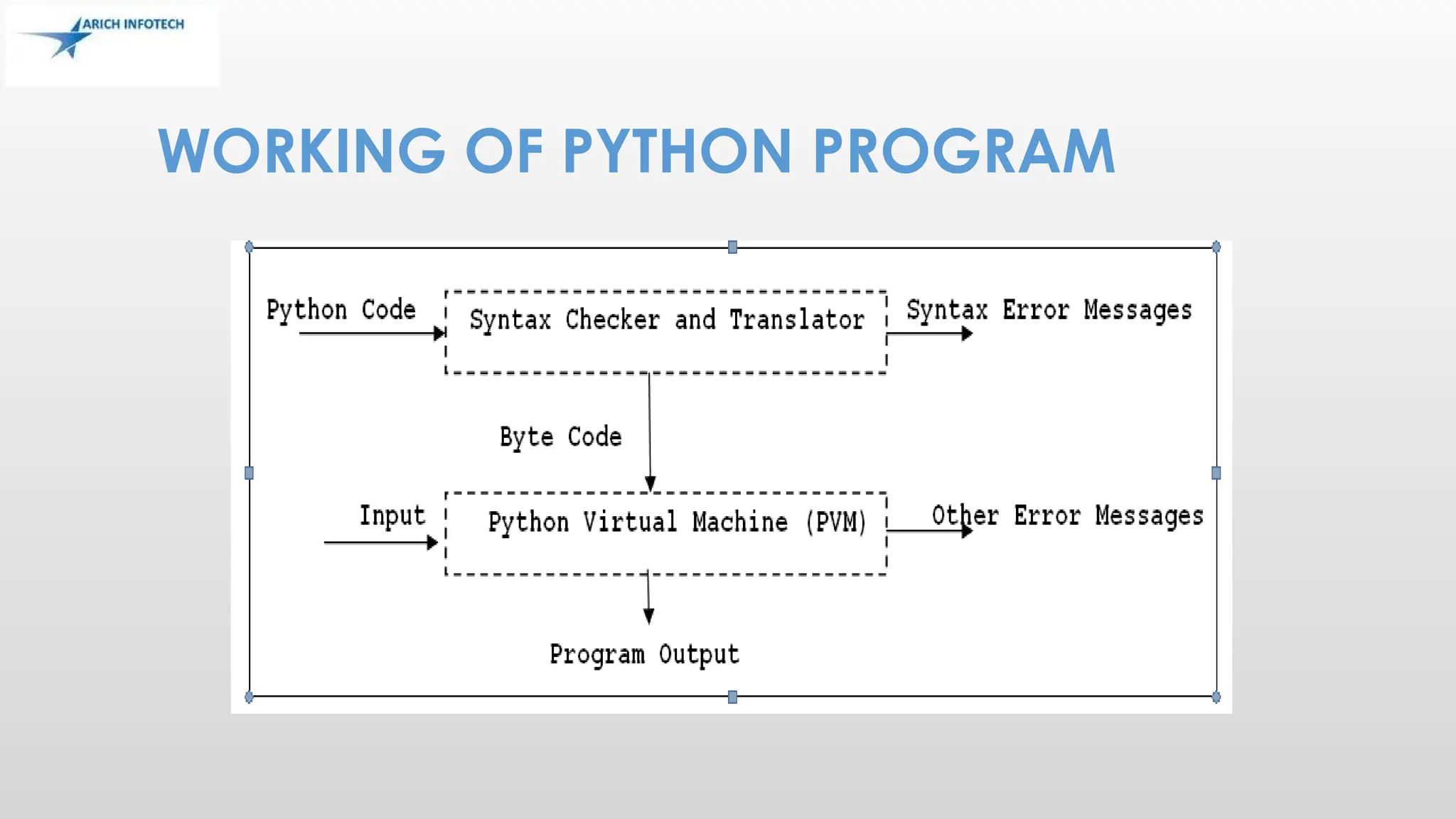 ARICH INFOTECH

WORKING OF PYTHON PROGRAM

Python Code

Syntax Checker and Translator

Syntax Error Messages

Byte Code

Input

Python Virtual Machine (PVM)

Other Error Messages

Program Output